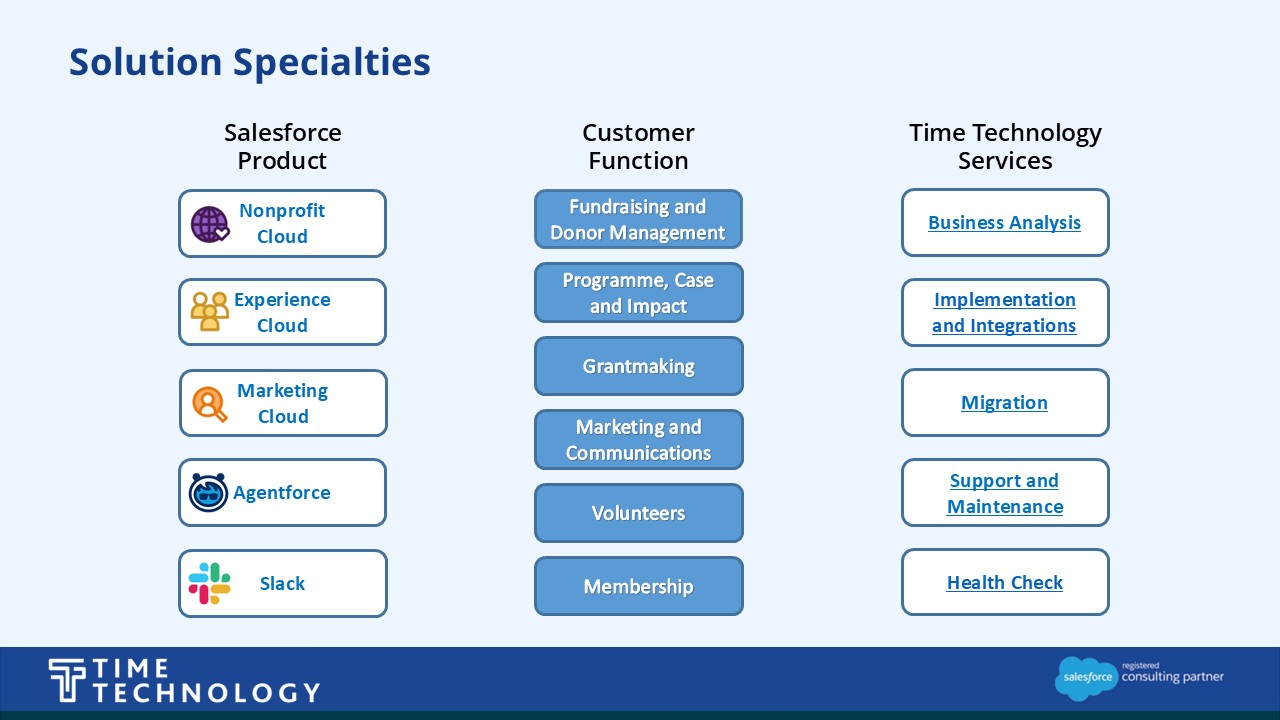 Solution Specialties

Salesforce Product

Nonprofit Cloud

Experience Cloud

Marketing Cloud

Agentforce

Slack

Customer Function

Fundraising and Donor Management

Programme, Case and Impact

Grantmaking

Marketing and Communications

Volunteers

Membership

Time Technology Services

Business Analysis

Implementation and Integrations

Migration

Support and Maintenance

Health Check

TIME TECHNOLOGY

salesforce registered consulting partner